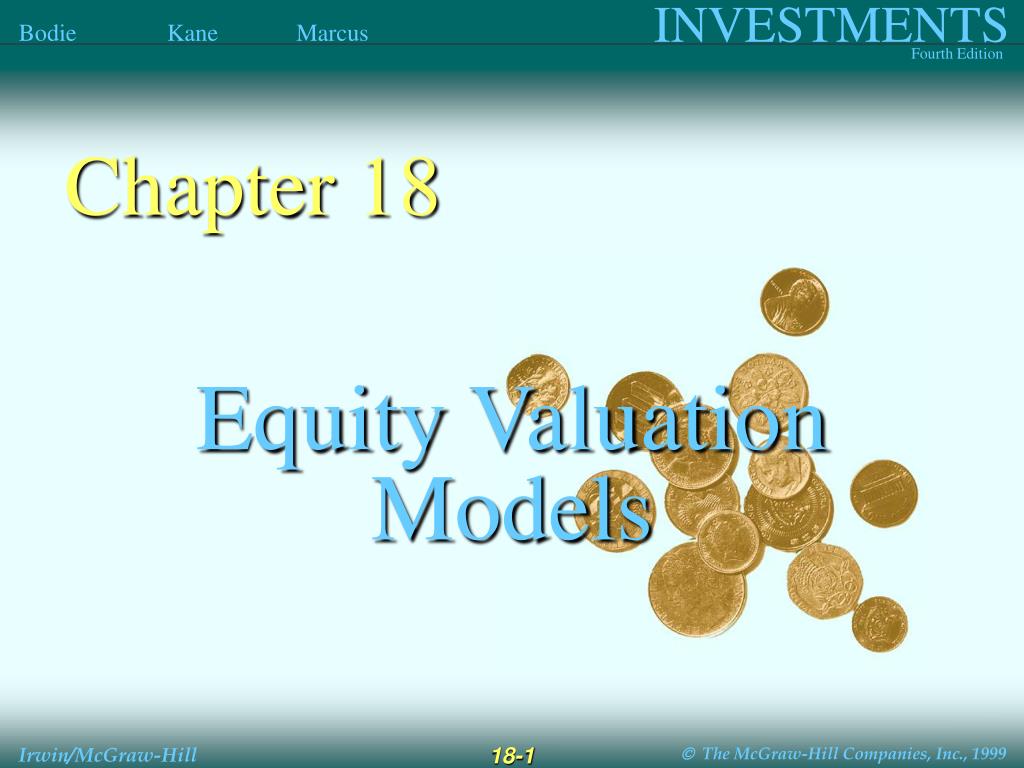 Bodie Kane Marcus

INVESTMENTS
Fourth Edition

Chapter 18

Equity Valuation Models

Irwin/McGraw-Hill

18-1

© The McGraw-Hill Companies, Inc., 1999